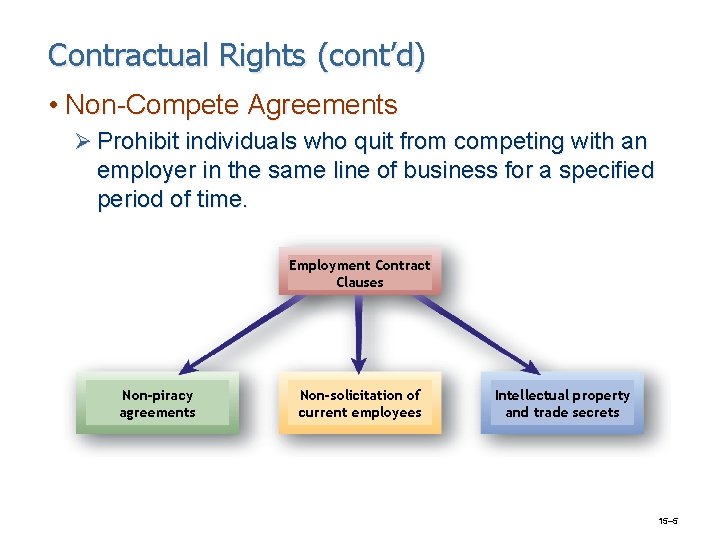 Contractual Rights (cont'd)

• Non-Compete Agreements

➢ Prohibit individuals who quit from competing with an employer in the same line of business for a specified period of time.

Employment Contract Clauses

Non-piracy agreements

Non-solicitation of current employees

Intellectual property and trade secrets

15–5